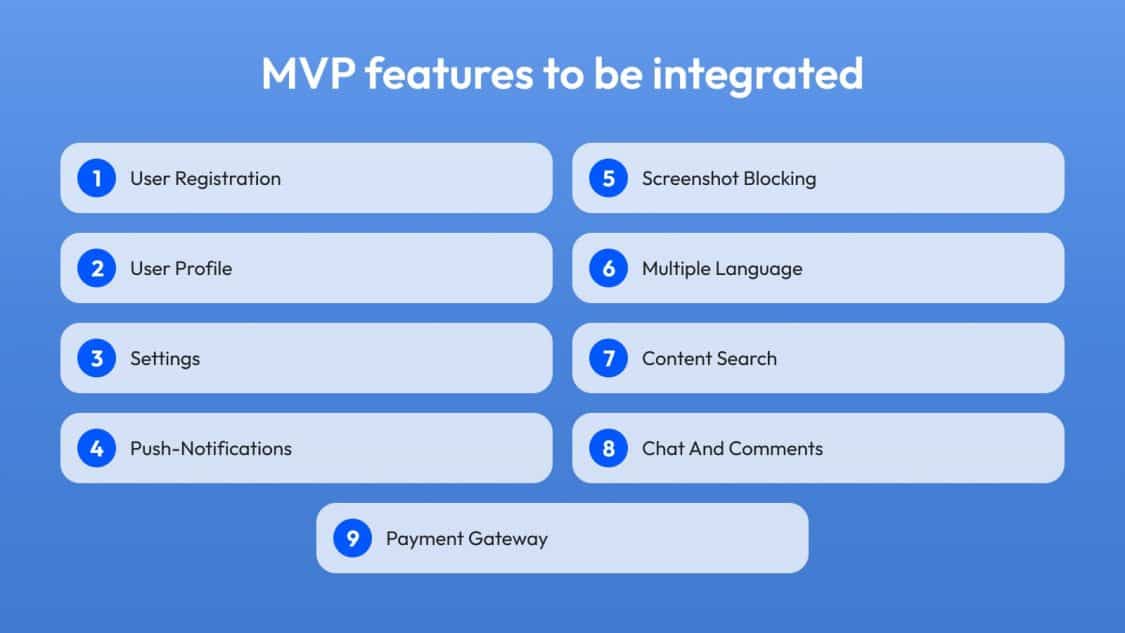 MVP features to be integrated

1 User Registration

2 User Profile

3 Settings

4 Push-Notifications

5 Screenshot Blocking

6 Multiple Language

7 Content Search

8 Chat And Comments

9 Payment Gateway